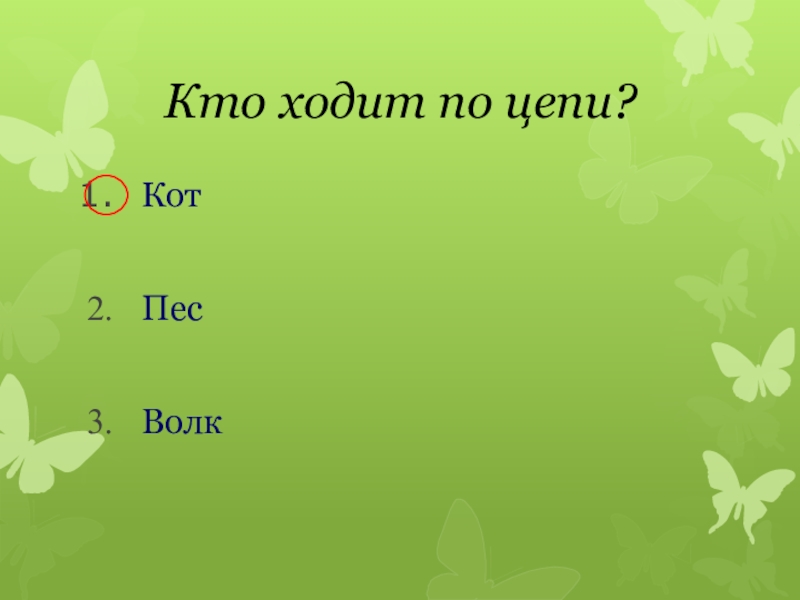 Кто ходит по цепи?

1. Кот

2. Пес

3. Волк